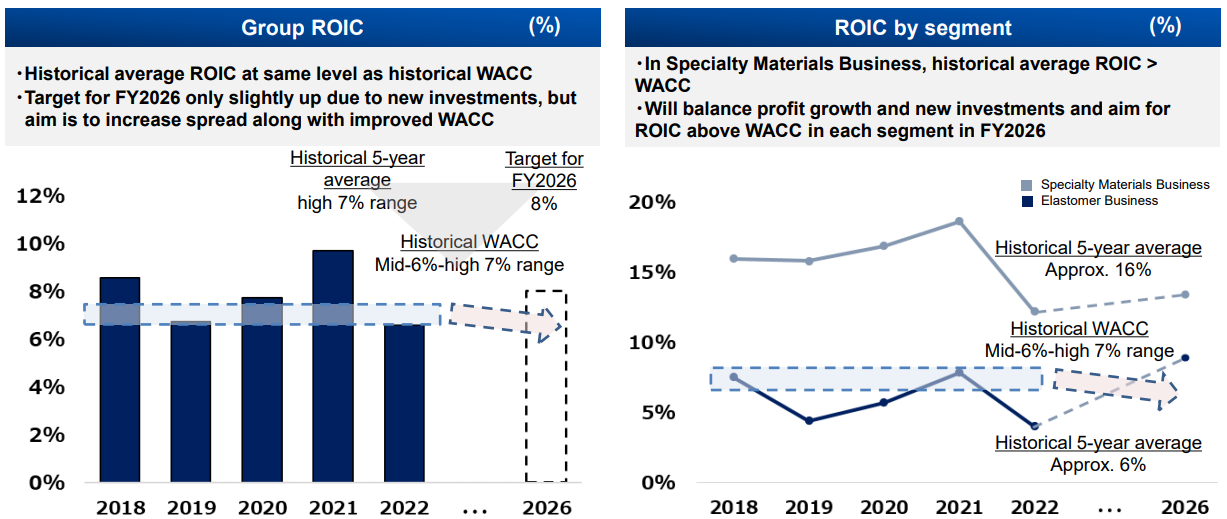 Group ROIC (%)

・Historical average ROIC at same level as historical WACC
・Target for FY2026 only slightly up due to new investments, but aim is to increase spread along with improved WACC

Historical 5-year average
high 7% range

Target for FY2026
8%

Historical WACC
Mid-6%-high 7% range

12%
10%
8%
6%
4%
2%
0%

2018 2019 2020 2021 2022 … 2026

ROIC by segment (%)

・In Specialty Materials Business, historical average ROIC > WACC
・Will balance profit growth and new investments and aim for ROIC above WACC in each segment in FY2026

Specialty Materials Business
Elastomer Business

Historical 5-year average
Approx. 16%

Historical WACC
Mid-6%-high 7% range

Historical 5-year average
Approx. 6%

20%
15%
10%
5%
0%

2018 2019 2020 2021 2022 … 2026